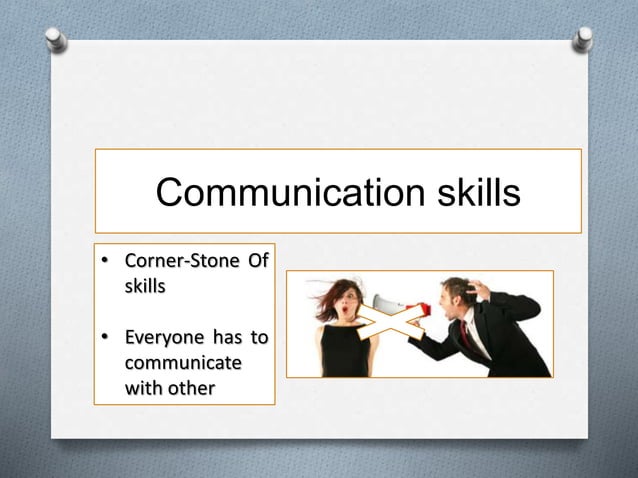 Communication skills

• Corner-Stone Of skills

• Everyone has to communicate with other